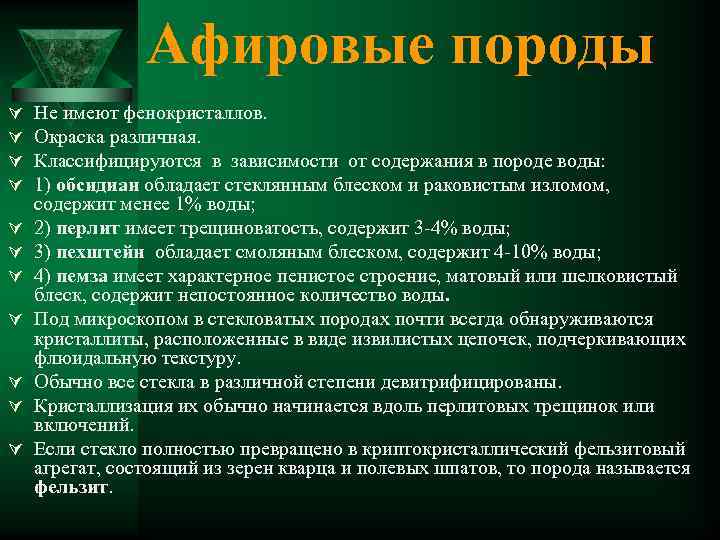 Афировые породы

Не имеют фенокристаллов.
Окраска различная.
Классифицируются в зависимости от содержания в породе воды:
1) обсидиан обладает стеклянным блеском и раковистым изломом, содержит менее 1% воды;
2) перлит имеет трещиноватость, содержит 3-4% воды;
3) пехштейн обладает смоляным блеском, содержит 4-10% воды;
4) пемза имеет характерное пенистое строение, матовый или шелковистый блеск, содержит непостоянное количество воды.
Под микроскопом в стекловатых породах почти всегда обнаруживаются кристаллиты, расположенные в виде извилистых цепочек, подчеркивающих флюидальную текстуру.
Обычно все стекла в различной степени девитрифицированы.
Кристаллизация их обычно начинается вдоль перлитовых трещинок или включений.
Если стекло полностью превращено в криптокристаллический фельзитовый агрегат, состоящий из зерен кварца и полевых шпатов, то порода называется фельзит.